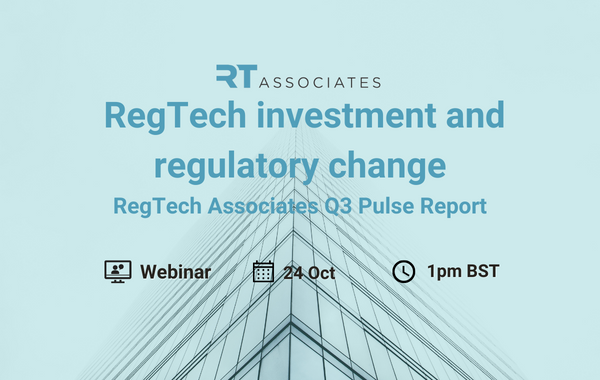 RT ASSOCIATES

RegTech investment and regulatory change

RegTech Associates Q3 Pulse Report

Webinar 24 Oct 1pm BST